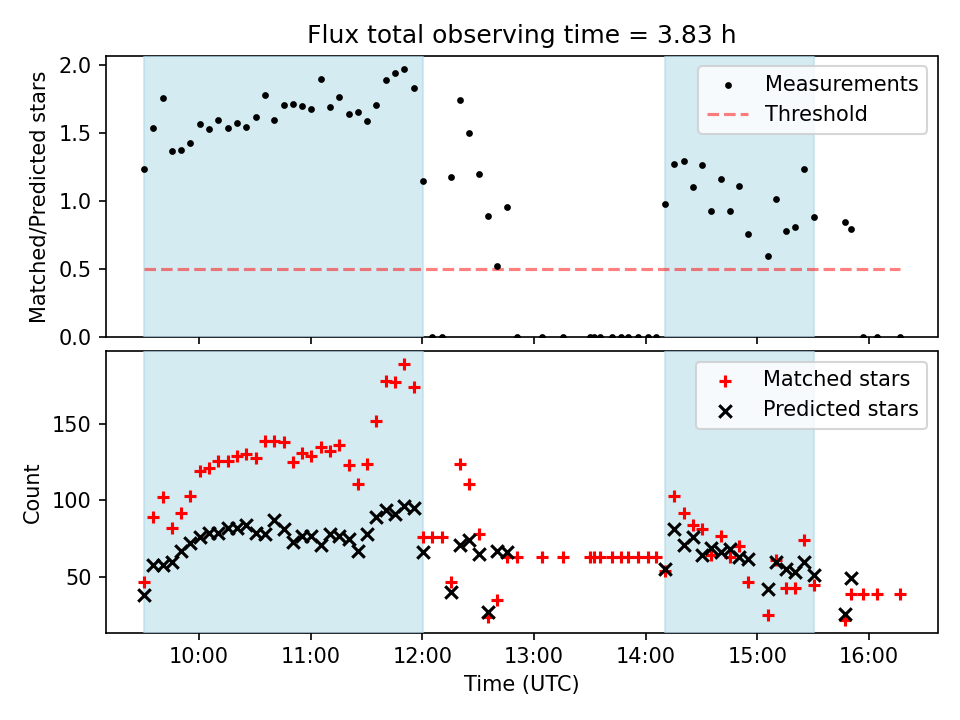 Flux total observing time = 3.83 h

Matched/Predicted stars

2.0
1.5
1.0
0.5
0.0

Measurements
Threshold

Count

150
100
50

Matched stars
Predicted stars

10:00
11:00
12:00
13:00
14:00
15:00
16:00

Time (UTC)